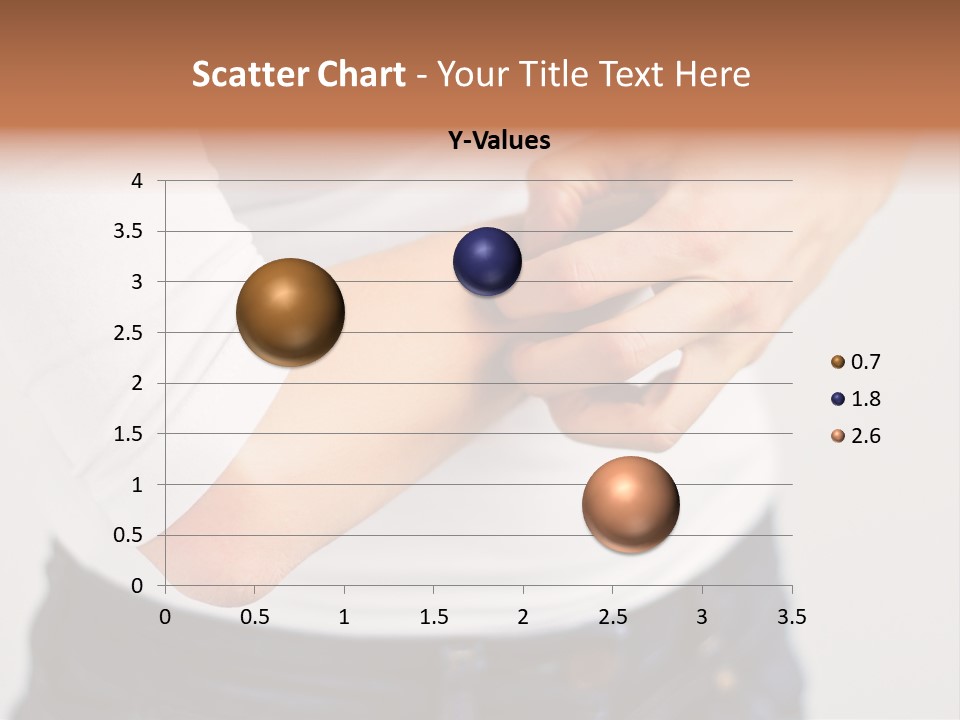 Scatter Chart - Your Title Text Here

Y-Values

4
3.5
3
2.5
2
1.5
1
0.5
0

0 0.5 1 1.5 2 2.5 3 3.5

0.7
1.8
2.6